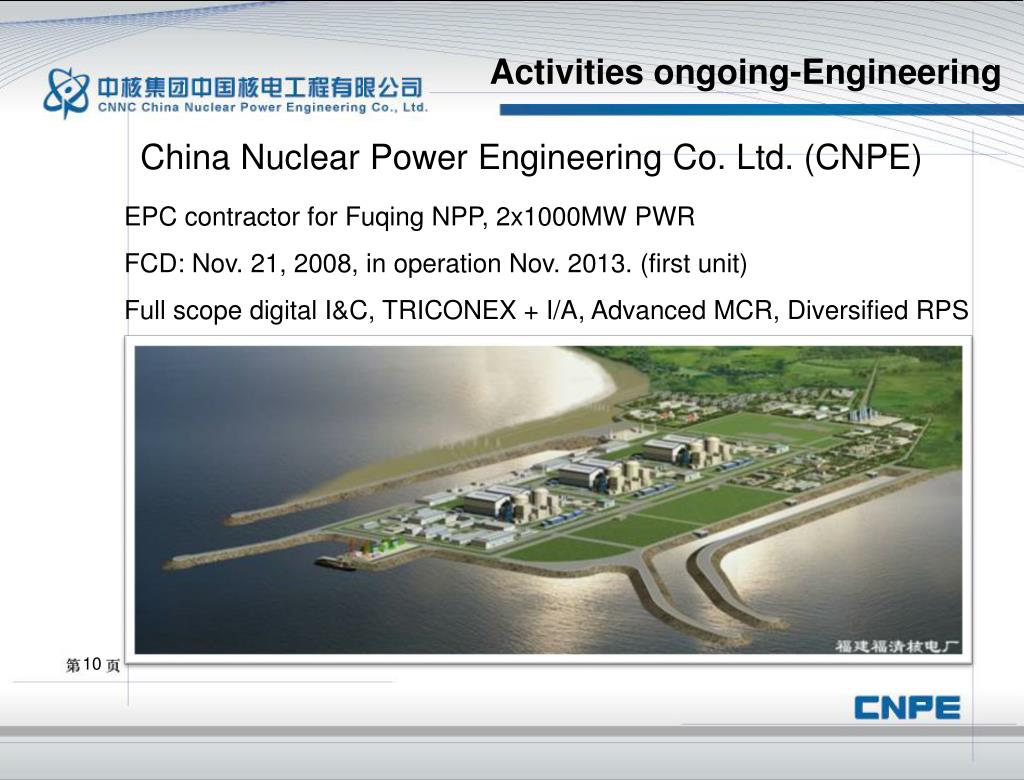 中核集团中国核电工程有限公司
CNNC China Nuclear Power Engineering Co., Ltd.

Activities ongoing-Engineering

China Nuclear Power Engineering Co. Ltd. (CNPE)

EPC contractor for Fuqing NPP, 2x1000MW PWR

FCD: Nov. 21, 2008, in operation Nov. 2013. (first unit)

Full scope digital I&C, TRICONEX + I/A, Advanced MCR, Diversified RPS

福建福清核电厂

第10页

CNPE